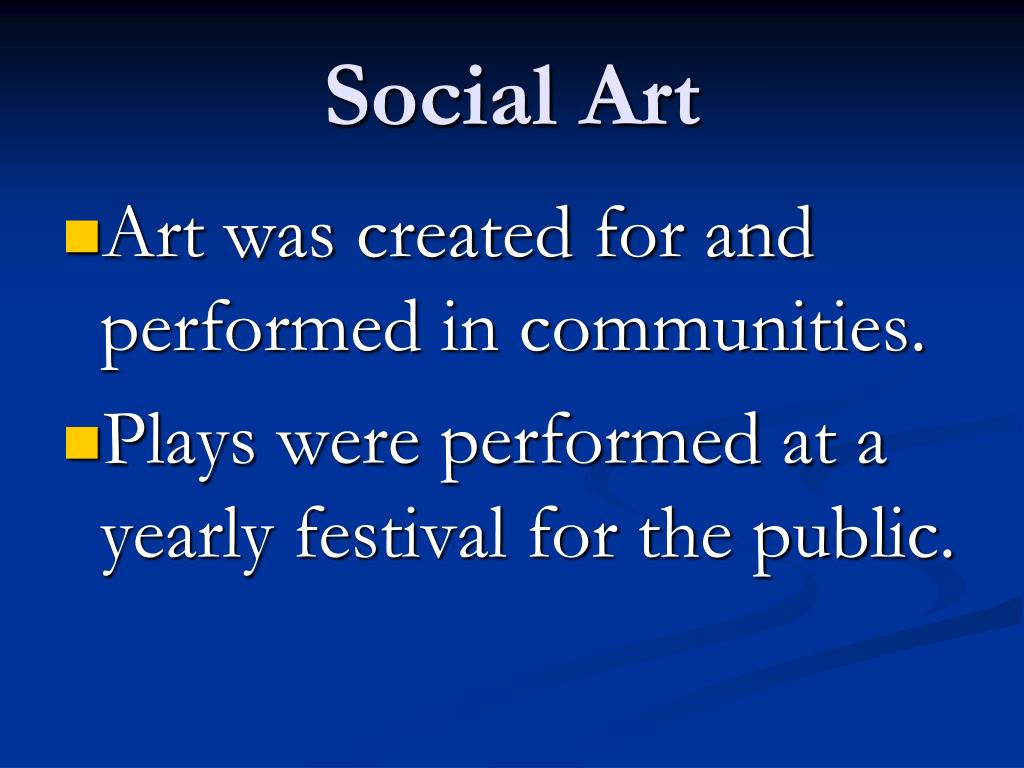 Social Art

Art was created for and performed in communities.

Plays were performed at a yearly festival for the public.